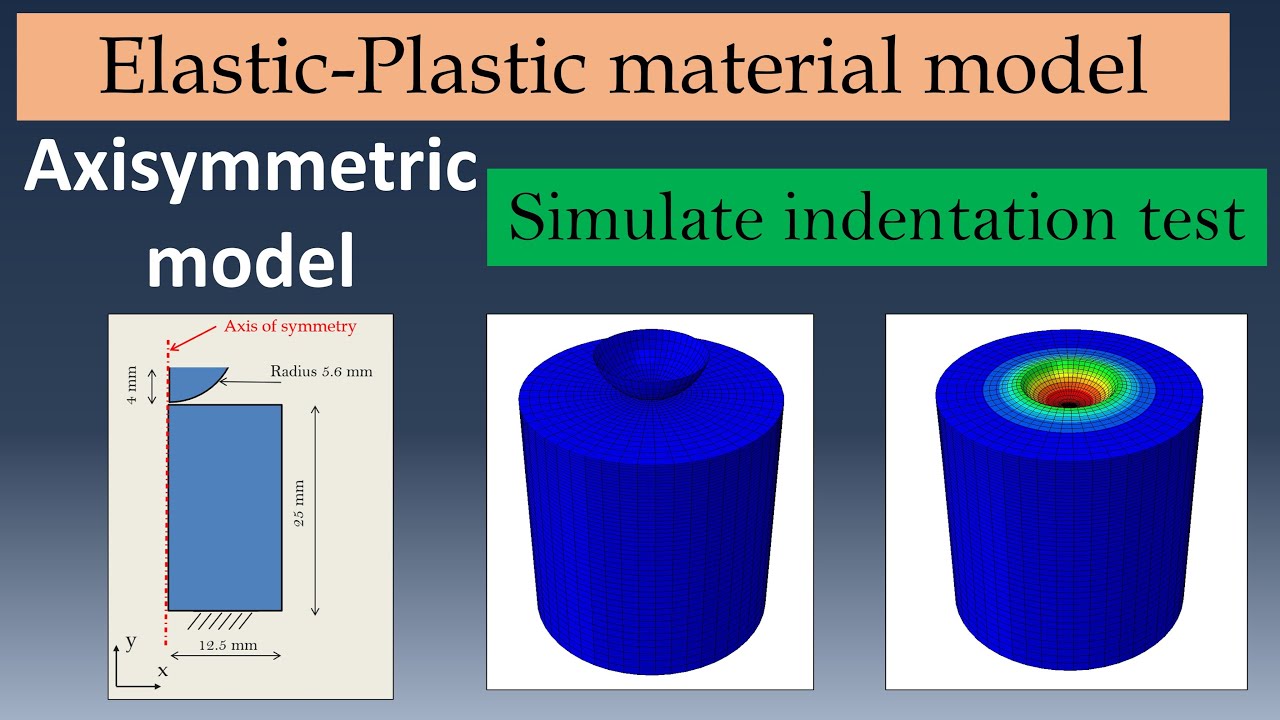 Elastic-Plastic material model

Axisymmetric model

Simulate indentation test

Axis of symmetry

4 mm

Radius 5.6 mm

25 mm

12.5 mm

y

x